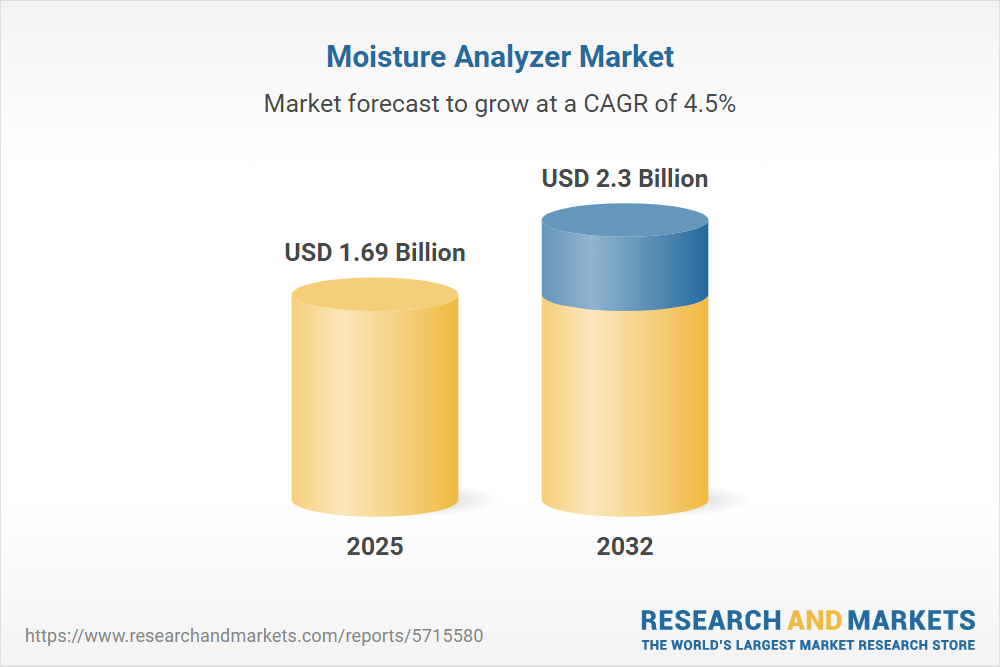 Moisture Analyzer Market

Market forecast to grow at a CAGR of 4.5%

USD 1.69 Billion

USD 2.3 Billion

2025

2032

https://www.researchandmarkets.com/reports/5715580

RESEARCH AND MARKETS
THE WORLD'S LARGEST MARKET RESEARCH STORE